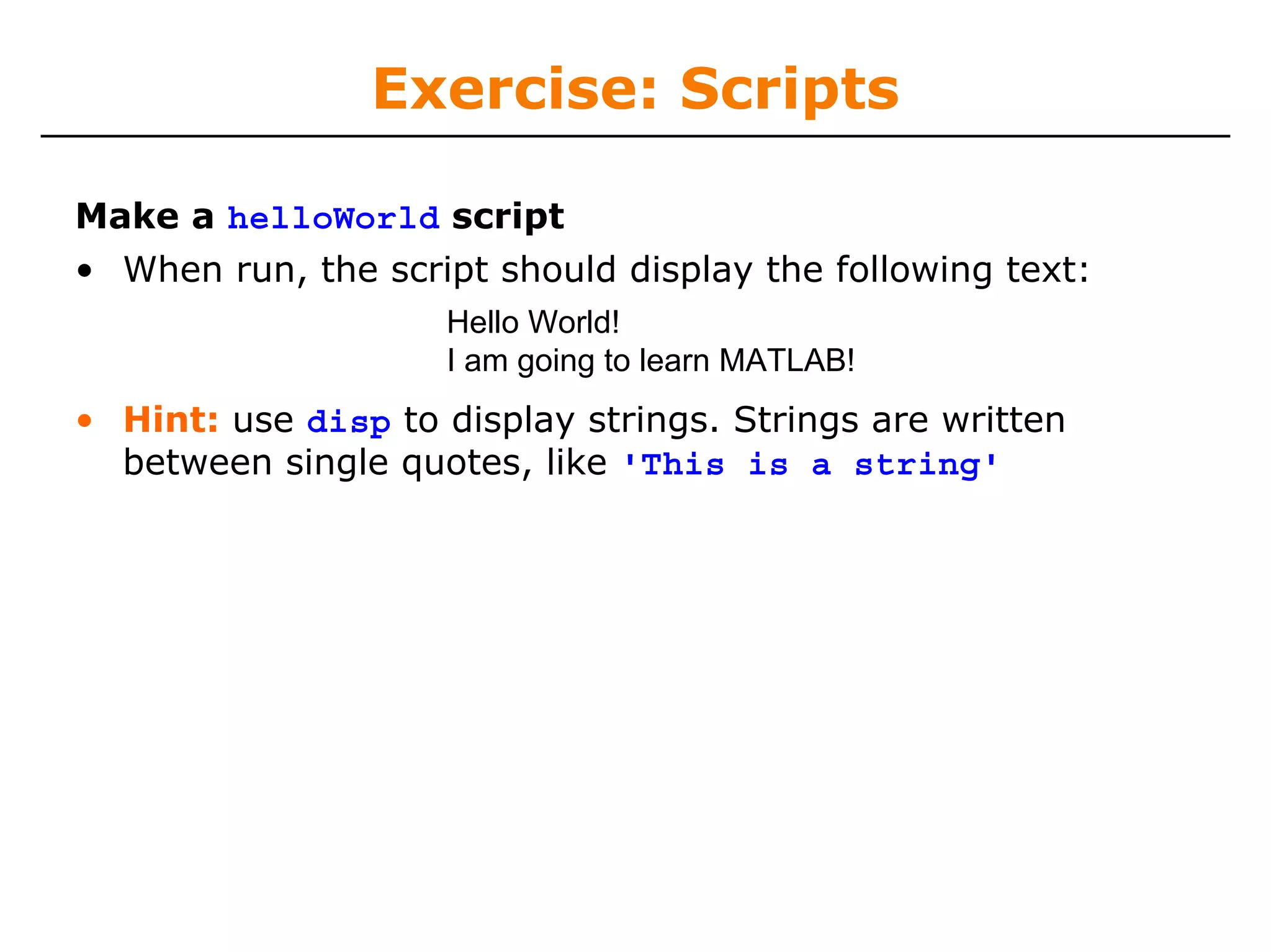 Exercise: Scripts

Make a helloWorld script

• When run, the script should display the following text:

Hello World!
I am going to learn MATLAB!

• Hint: use disp to display strings. Strings are written between single quotes, like 'This is a string'